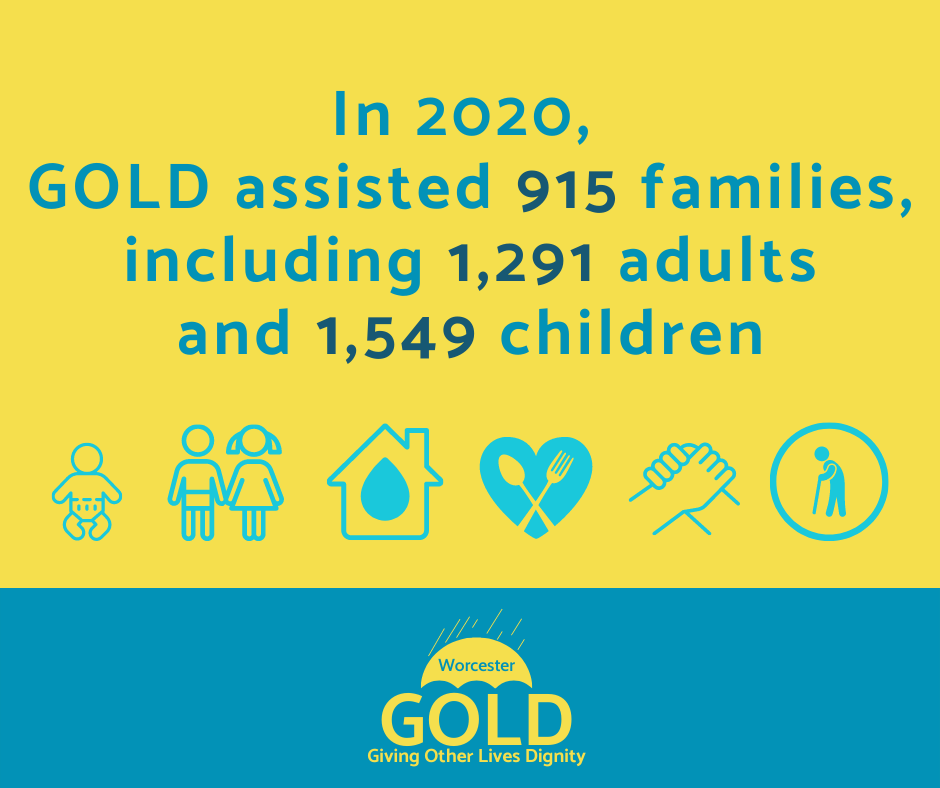 In 2020,
GOLD assisted 915 families,
including 1,291 adults
and 1,549 children

Worcester
GOLD
Giving Other Lives Dignity